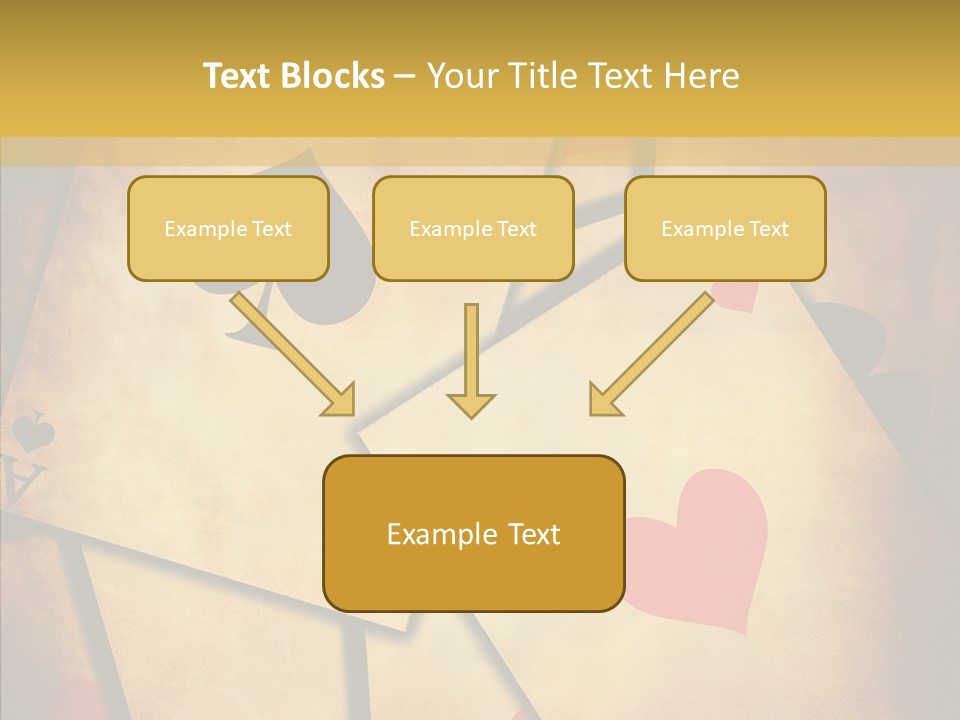 Text Blocks – Your Title Text Here

Example Text

Example Text

Example Text

Example Text